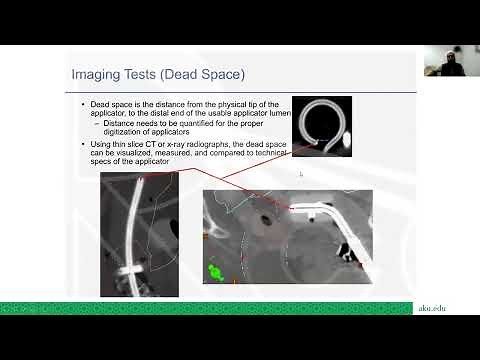 Imaging Tests (Dead Space)

• Dead space is the distance from the physical tip of the applicator, to the distal end of the usable applicator lumen
 – Distance needs to be quantified for the proper digitization of applicators
• Using thin slice CT or x-ray radiographs, the dead space can be visualized, measured, and compared to technical specs of the applicator

aku.edu